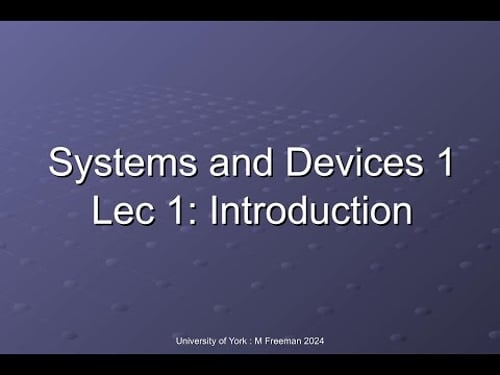 Systems and Devices 1
Lec 1: Introduction

University of York : M Freeman 2024